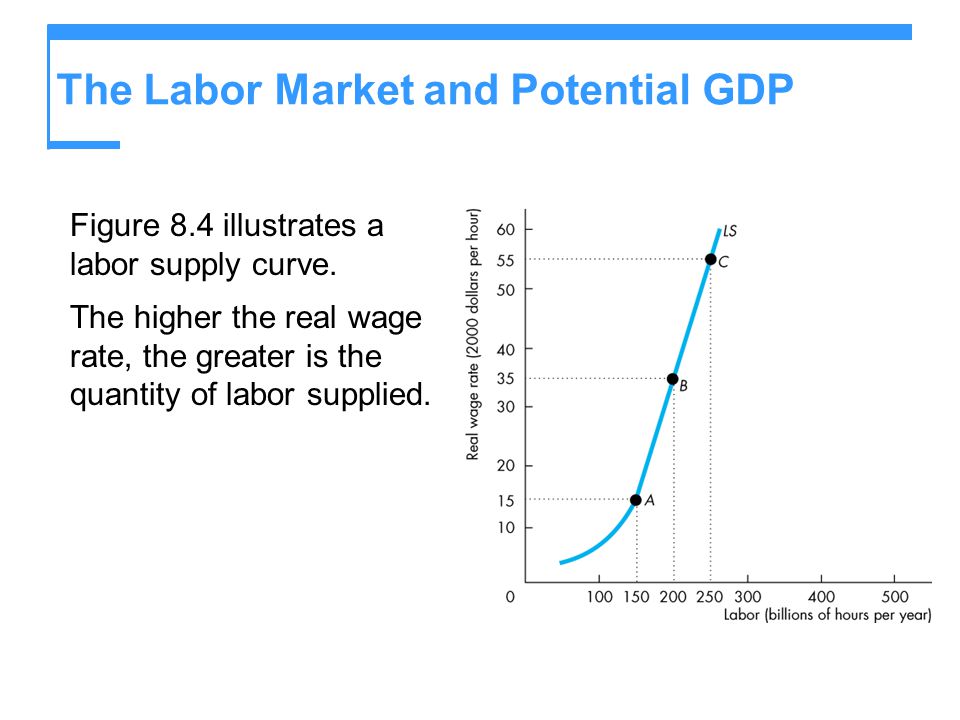 The Labor Market and Potential GDP

Figure 8.4 illustrates a labor supply curve.

The higher the real wage rate, the greater is the quantity of labor supplied.

Real wage rate (2000 dollars per hour)

60
55
50
40
35
30
20
15
10
0

LS
C
B
A

100 150 200 250 300 400 500
Labor (billions of hours per year)